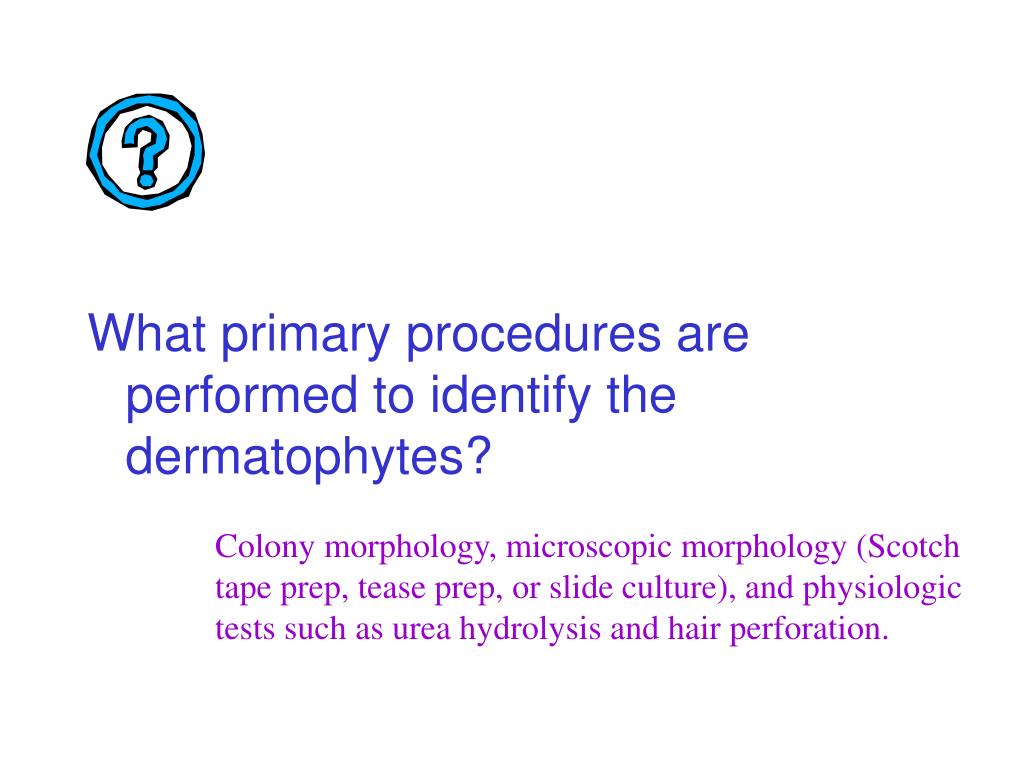 ?

What primary procedures are performed to identify the dermatophytes?

Colony morphology, microscopic morphology (Scotch tape prep, tease prep, or slide culture), and physiologic tests such as urea hydrolysis and hair perforation.